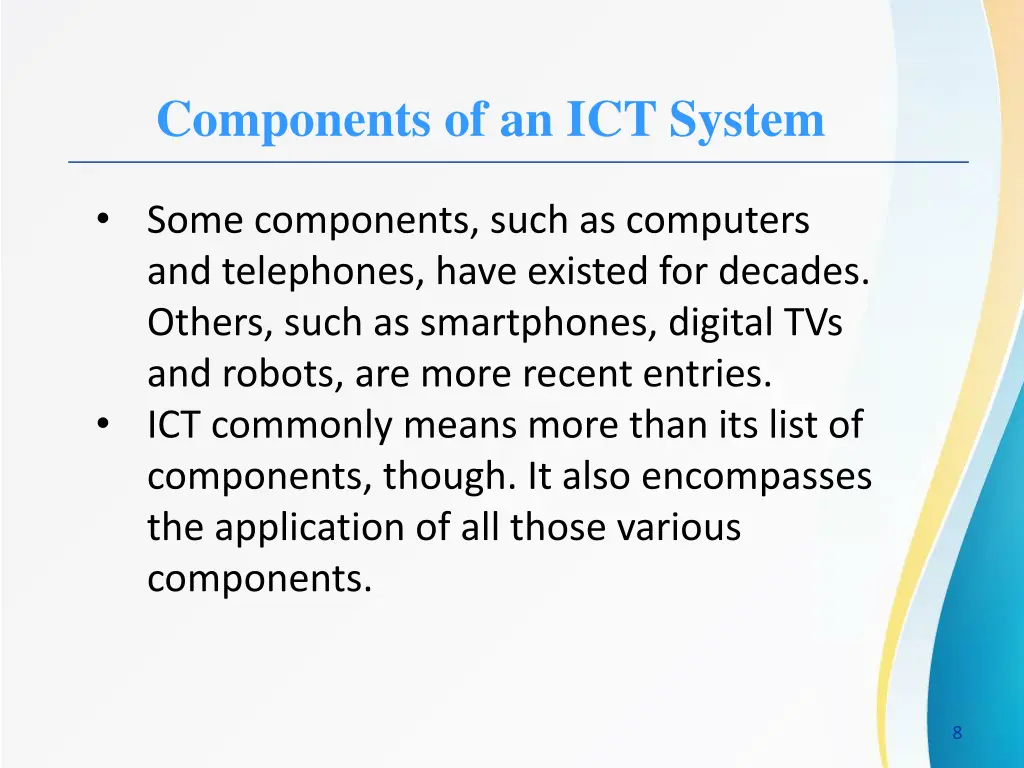 Components of an ICT System

• Some components, such as computers and telephones, have existed for decades. Others, such as smartphones, digital TVs and robots, are more recent entries.
• ICT commonly means more than its list of components, though. It also encompasses the application of all those various components.

8